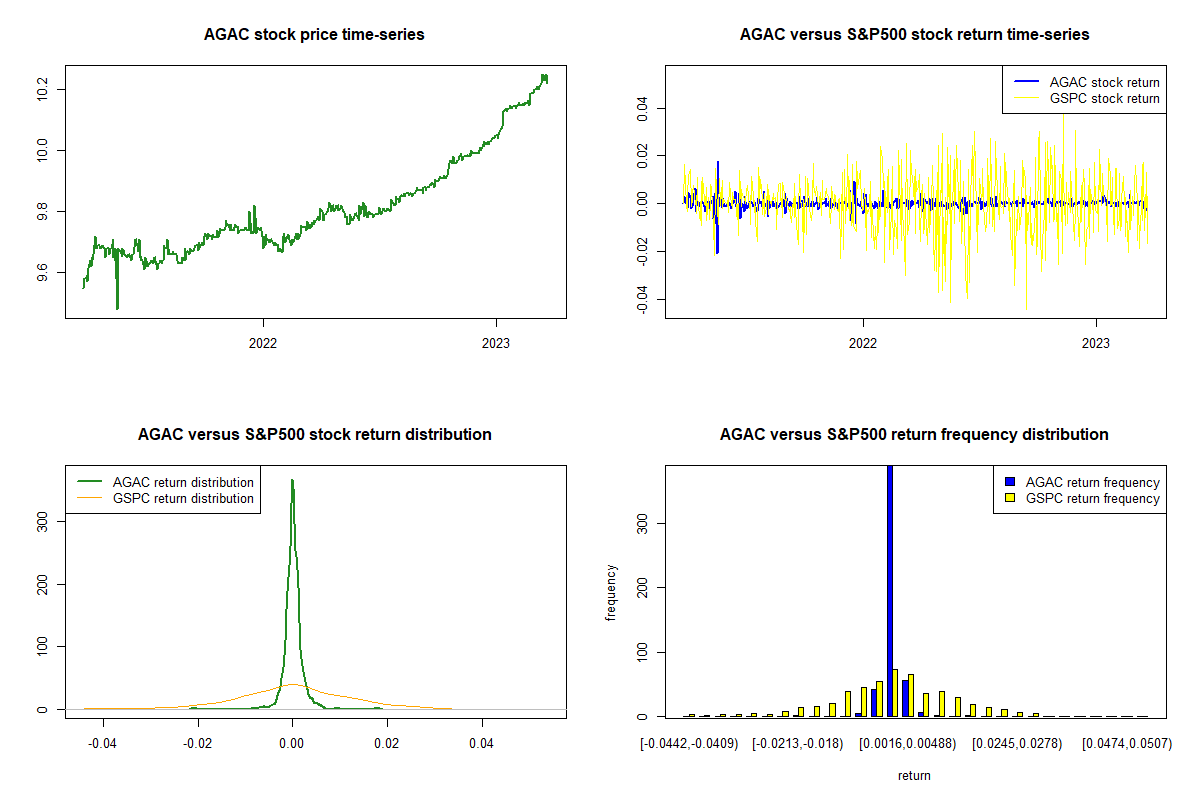 AGAC stock price time-series

10.2
10.0
9.8
9.6

2022
2023

AGAC versus S&P500 stock return time-series

AGAC stock return
GSPC stock return

0.04
0.02
0.00
-0.02
-0.04

2022
2023

AGAC versus S&P500 stock return distribution

AGAC return distribution
GSPC return distribution

300
200
100
0

-0.04
-0.02
0.00
0.02
0.04

AGAC versus S&P500 return frequency distribution

AGAC return frequency
GSPC return frequency

frequency

300
200
100
0

[-0.0442,-0.0409)
[-0.0213,-0.018)
[0.0016,0.00488)
[0.0245,0.0278)
[0.0474,0.0507)

return